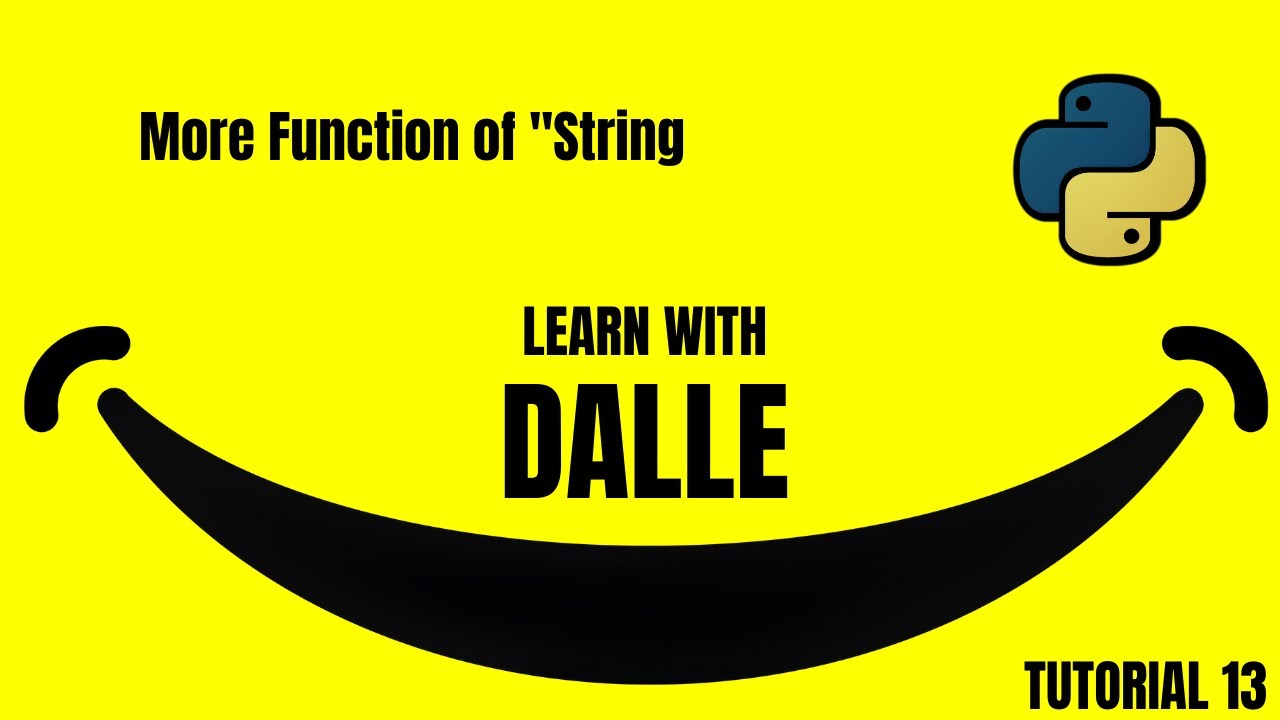 More Function of "String

LEARN WITH
DALLE

TUTORIAL 13